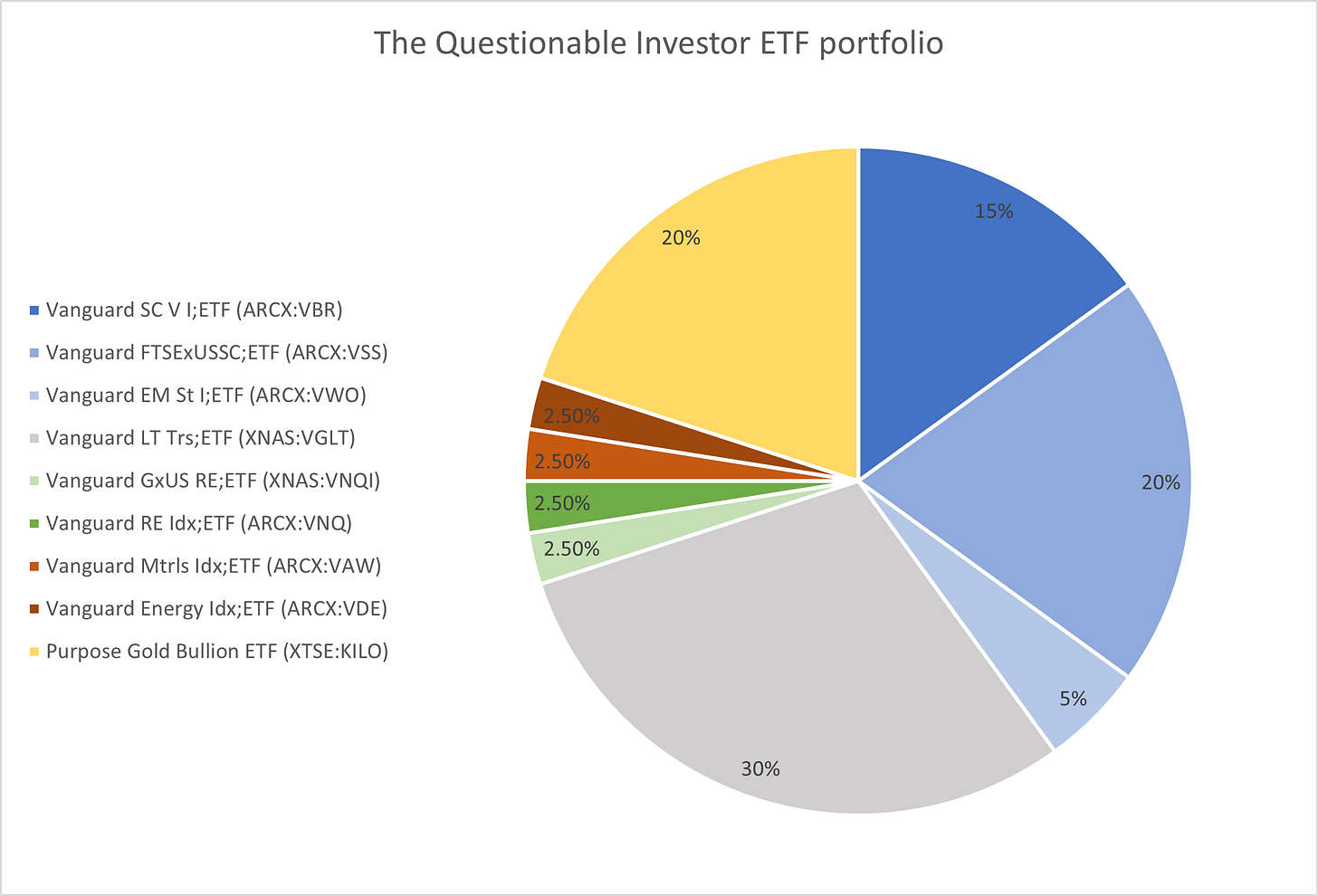 The Questionable Investor ETF portfolio

Vanguard SC V I;ETF (ARCX:VBR)
Vanguard FTSExUSSC;ETF (ARCX:VSS)
Vanguard EM St I;ETF (ARCX:VWO)
Vanguard LT Trs;ETF (XNAS:VGLT)
Vanguard GxUS RE;ETF (XNAS:VNQI)
Vanguard RE Idx;ETF (ARCX:VNQ)
Vanguard Mtrls Idx;ETF (ARCX:VAW)
Vanguard Energy Idx;ETF (ARCX:VDE)
Purpose Gold Bullion ETF (XTSE:KILO)

15%
20%
5%
30%
2.50%
2.50%
2.50%
2.50%
20%